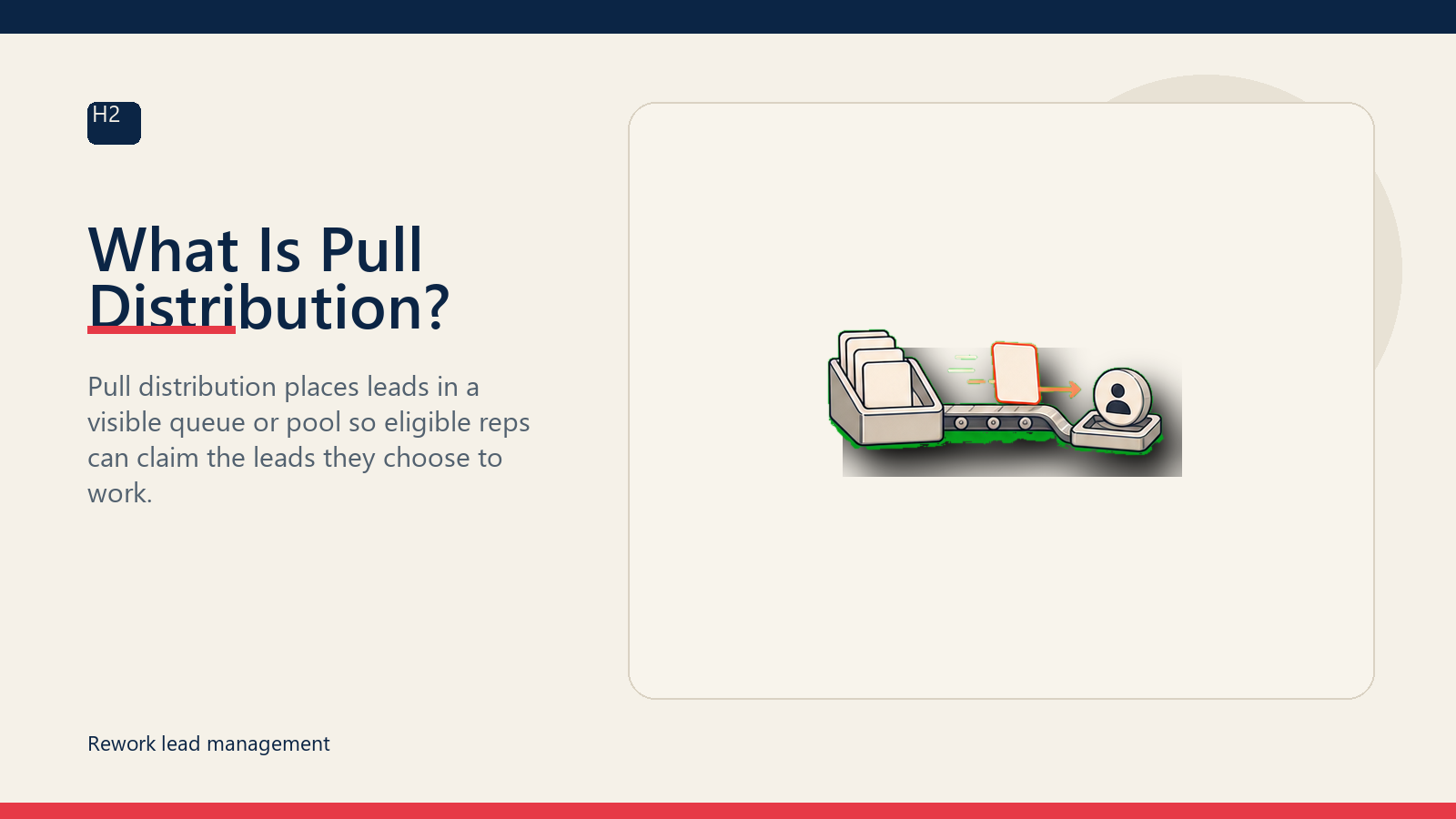 H2

What Is Pull Distribution?

Pull distribution places leads in a visible queue or pool so eligible reps can claim the leads they choose to work.

Rework lead management